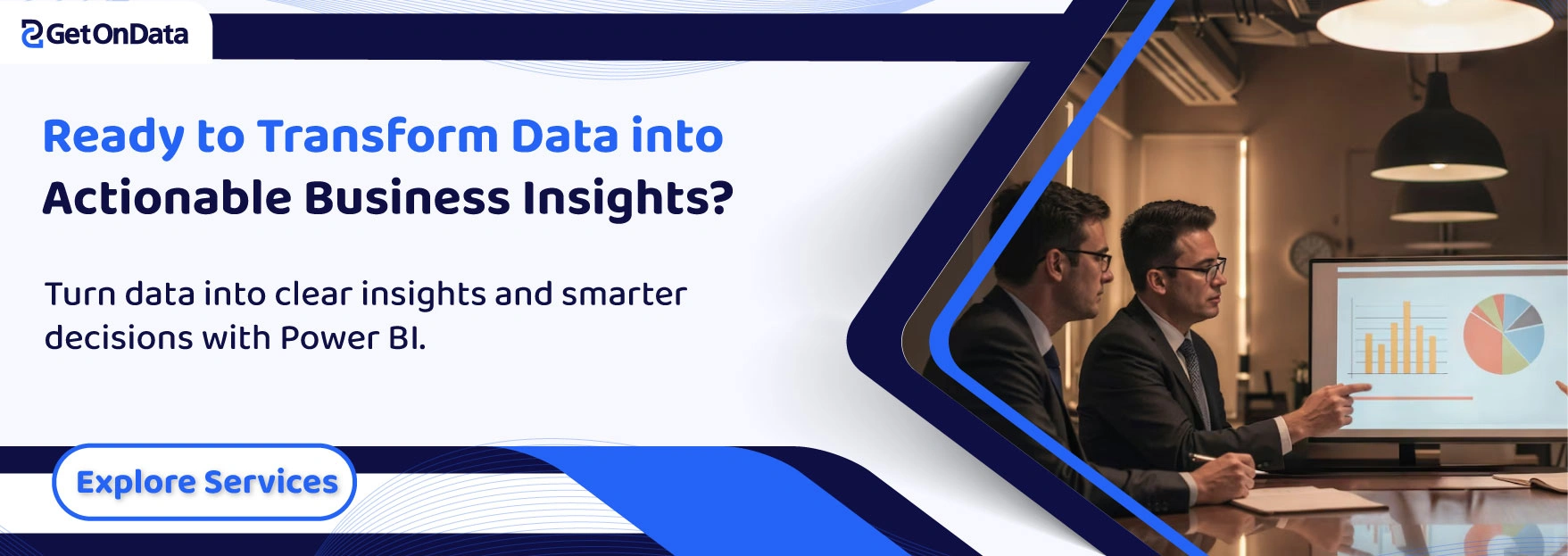 GetOnData

Ready to Transform Data into Actionable Business Insights?

Turn data into clear insights and smarter decisions with Power BI.

Explore Services